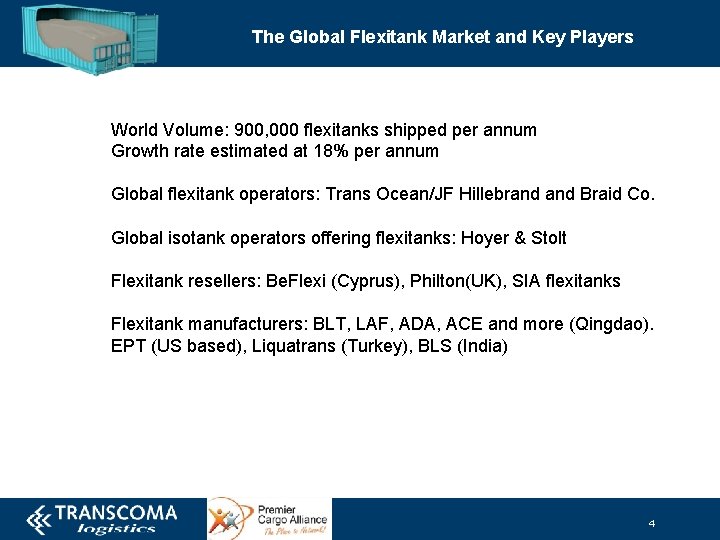 The Global Flexitank Market and Key Players

World Volume: 900,000 flexitanks shipped per annum
Growth rate estimated at 18% per annum

Global flexitank operators: Trans Ocean/JF Hillebrand and Braid Co.

Global isotank operators offering flexitanks: Hoyer & Stolt

Flexitank resellers: BeFlexi (Cyprus), Philton(UK), SIA flexitanks

Flexitank manufacturers: BLT, LAF, ADA, ACE and more (Qingdao).
EPT (US based), Liquatrans (Turkey), BLS (India)

TRANSCOMA logistics

Premier Cargo Alliance
The Place to Network!

4